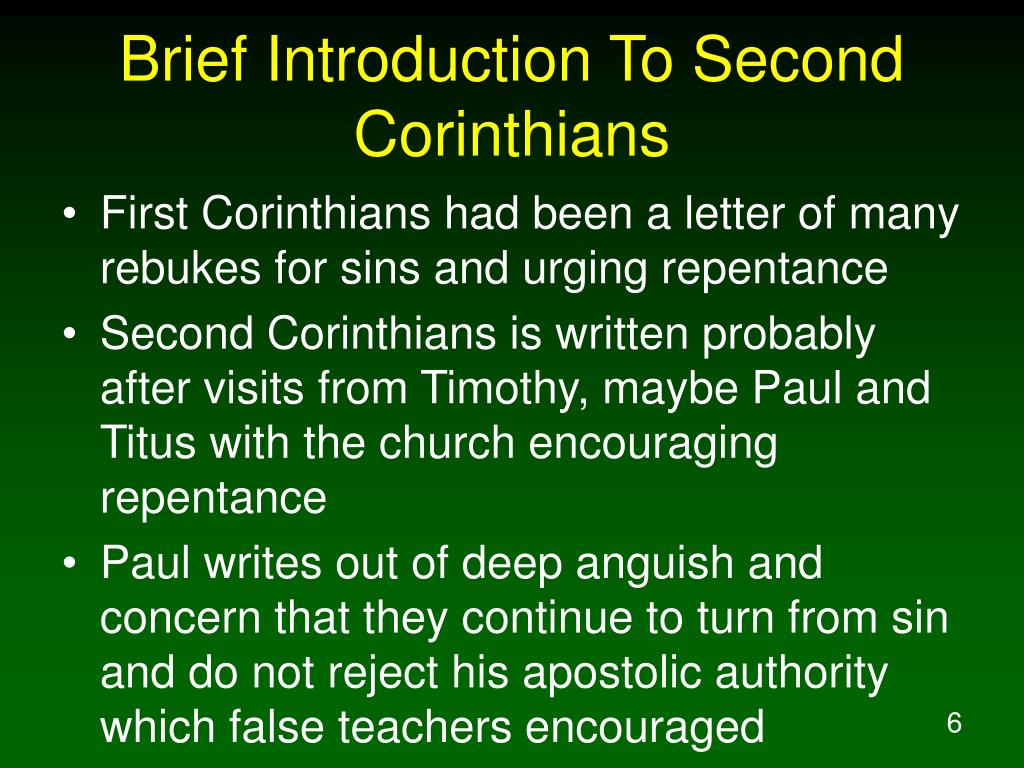 Brief Introduction To Second Corinthians

• First Corinthians had been a letter of many rebukes for sins and urging repentance
• Second Corinthians is written probably after visits from Timothy, maybe Paul and Titus with the church encouraging repentance
• Paul writes out of deep anguish and concern that they continue to turn from sin and do not reject his apostolic authority which false teachers encouraged

6